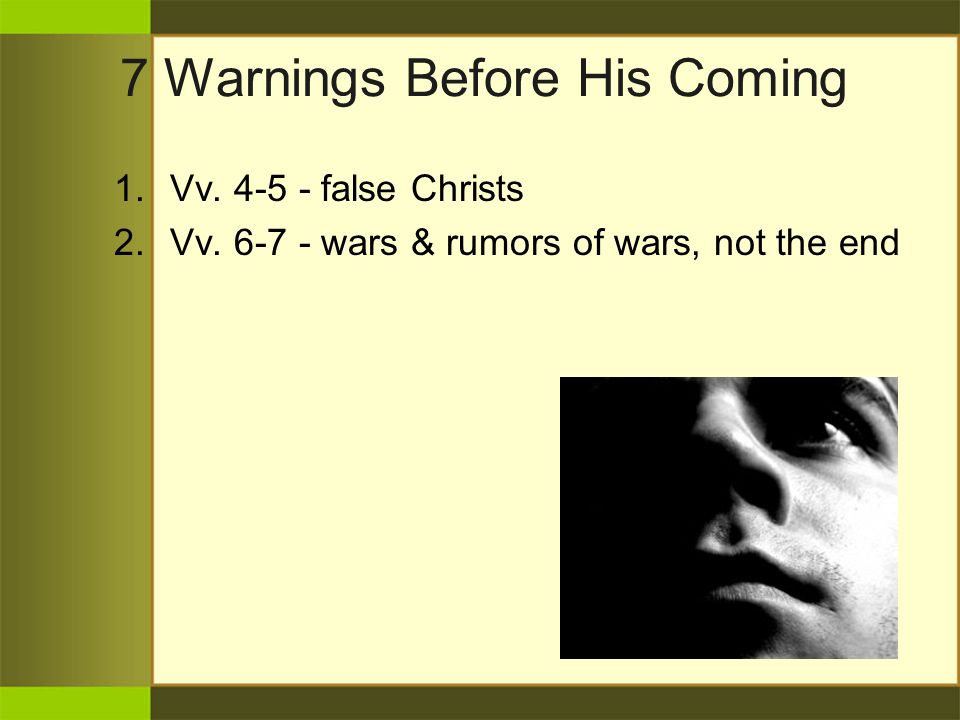 7 Warnings Before His Coming

1. Vv. 4-5 - false Christs
2. Vv. 6-7 - wars & rumors of wars, not the end